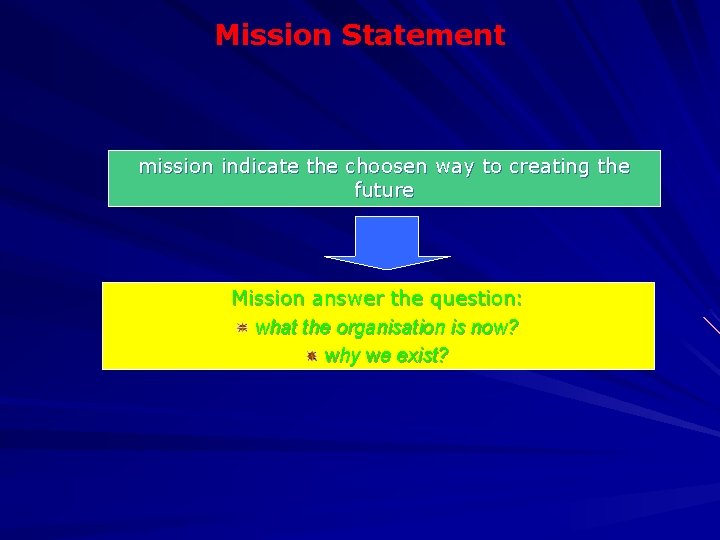 Mission Statement

mission indicate the choosen way to creating the future

Mission answer the question:
what the organisation is now?
why we exist?